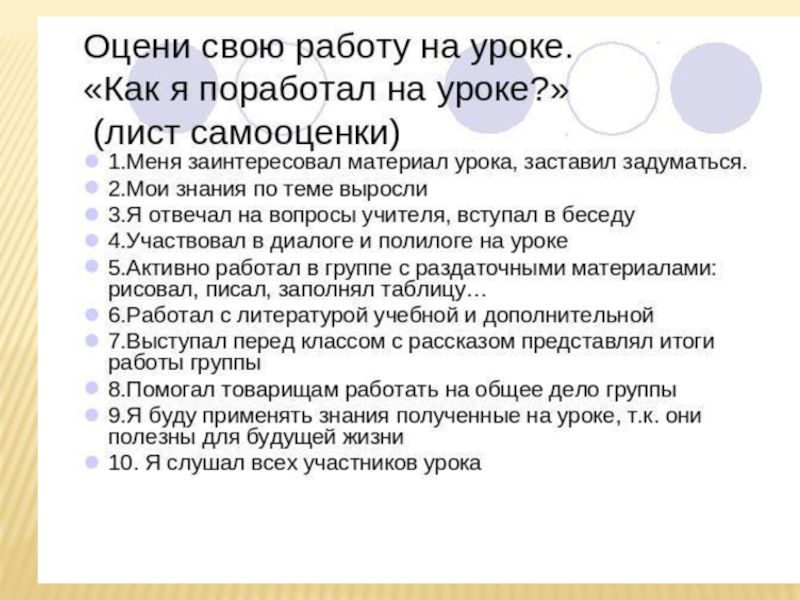 Оцени свою работу на уроке.
«Как я поработал на уроке?»
(лист самооценки)

1.Меня заинтересовал материал урока, заставил задуматься.
2.Мои знания по теме выросли
3.Я отвечал на вопросы учителя, вступал в беседу
4.Участвовал в диалоге и полилоге на уроке
5.Активно работал в группе с раздаточными материалами: рисовал, писал, заполнял таблицу…
6.Работал с литературой учебной и дополнительной
7.Выступал перед классом с рассказом представлял итоги работы группы
8.Помогал товарищам работать на общее дело группы
9.Я буду применять знания полученные на уроке, т.к. они полезны для будущей жизни
10. Я слушал всех участников урока